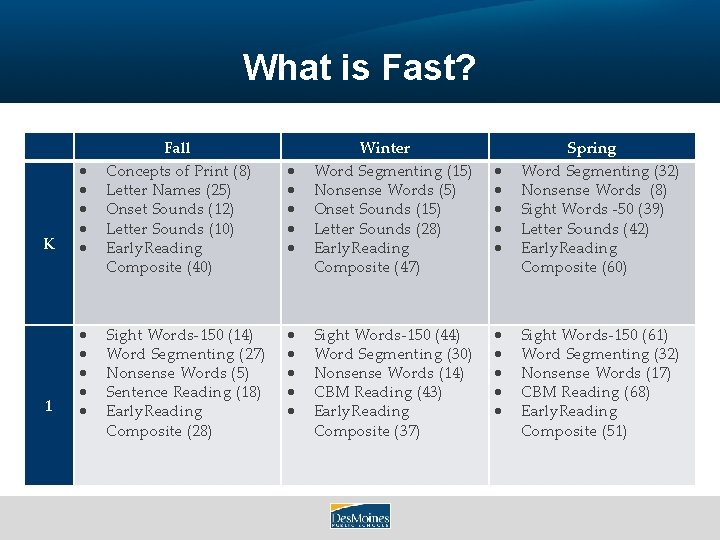 What is Fast?

| | Fall | Winter | Spring |
|---|---|---|---|
| K | • Concepts of Print (8) • Letter Names (25) • Onset Sounds (12) • Letter Sounds (10) • EarlyReading Composite (40) | • Word Segmenting (15) • Nonsense Words (5) • Onset Sounds (15) • Letter Sounds (28) • EarlyReading Composite (47) | • Word Segmenting (32) • Nonsense Words (8) • Sight Words -50 (39) • Letter Sounds (42) • EarlyReading Composite (60) |
| 1 | • Sight Words-150 (14) • Word Segmenting (27) • Nonsense Words (5) • Sentence Reading (18) • EarlyReading Composite (28) | • Sight Words-150 (44) • Word Segmenting (30) • Nonsense Words (14) • CBM Reading (43) • EarlyReading Composite (37) | • Sight Words-150 (61) • Word Segmenting (32) • Nonsense Words (17) • CBM Reading (68) • EarlyReading Composite (51) |

DesMoines PUBLIC SCHOOLS